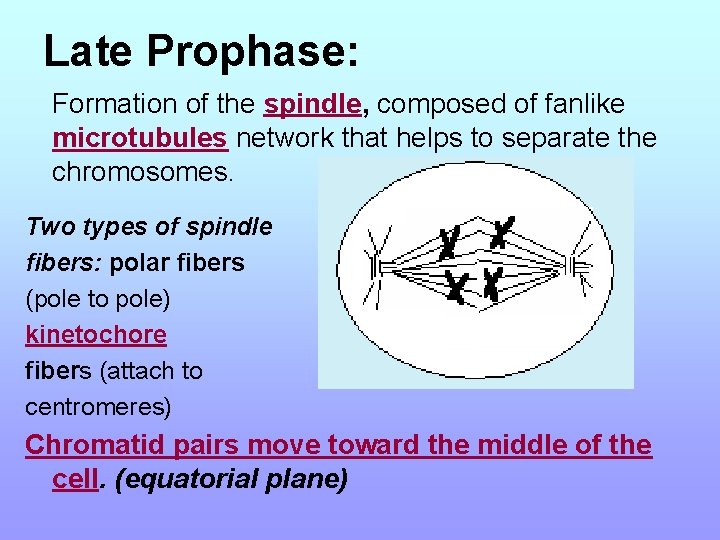 Late Prophase:

Formation of the spindle, composed of fanlike microtubules network that helps to separate the chromosomes.

Two types of spindle fibers: polar fibers (pole to pole)
kinetochore fibers (attach to centromeres)

Chromatid pairs move toward the middle of the cell. (equatorial plane)